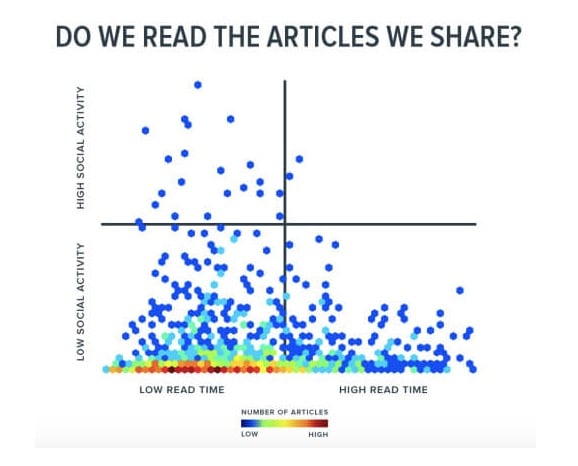 DO WE READ THE ARTICLES WE SHARE?

HIGH SOCIAL ACTIVITY

LOW SOCIAL ACTIVITY

LOW READ TIME

HIGH READ TIME

NUMBER OF ARTICLES

LOW

HIGH